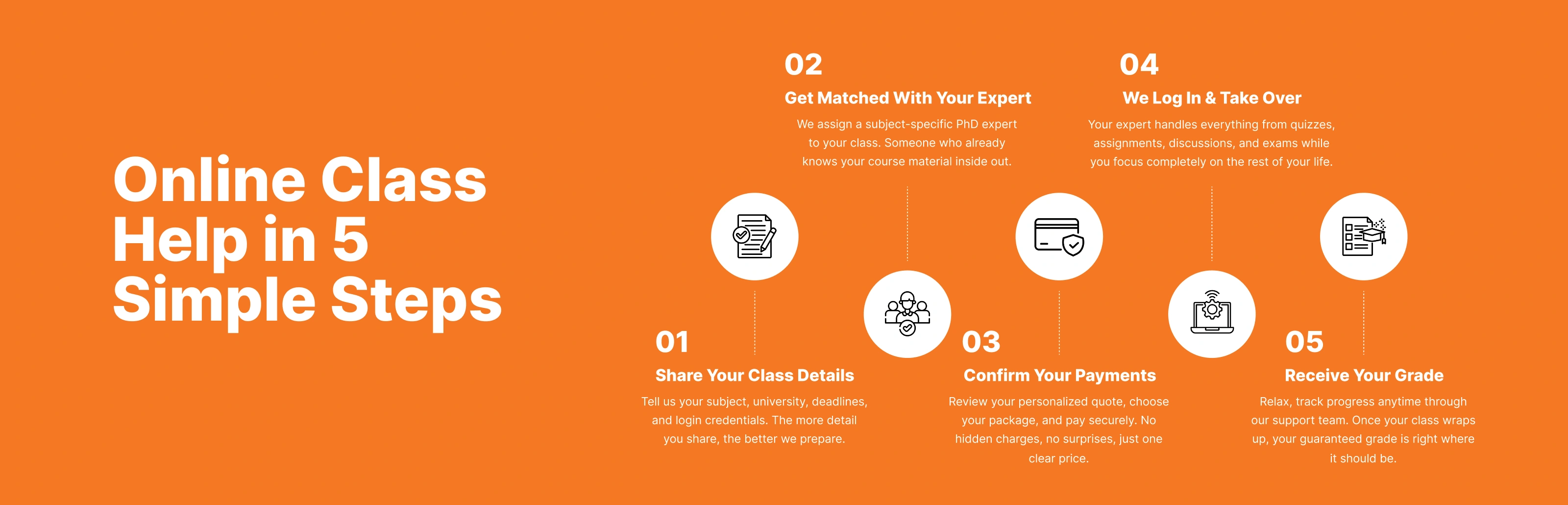 Online Class Help in 5 Simple Steps

01

Share Your Class Details

Tell us your subject, university, deadlines, and login credentials. The more detail you share, the better we prepare.

02

Get Matched With Your Expert

We assign a subject-specific PhD expert to your class. Someone who already knows your course material inside out.

03

Confirm Your Payments

Review your personalized quote, choose your package, and pay securely. No hidden charges, no surprises, just one clear price.

04

We Log In & Take Over

Your expert handles everything from quizzes, assignments, discussions, and exams while you focus completely on the rest of your life.

05

Receive Your Grade

Relax, track progress anytime through our support team. Once your class wraps up, your guaranteed grade is right where it should be.